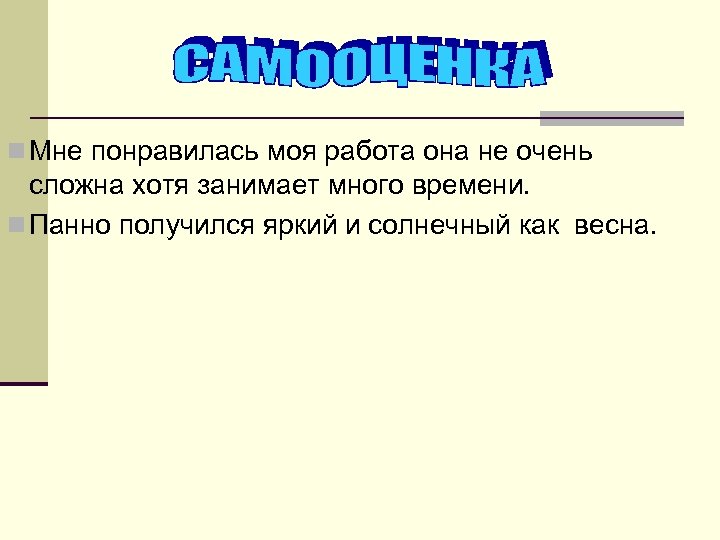 САМООЦЕНКА

Мне понравилась моя работа она не очень сложна хотя занимает много времени.

Панно получился яркий и солнечный как весна.